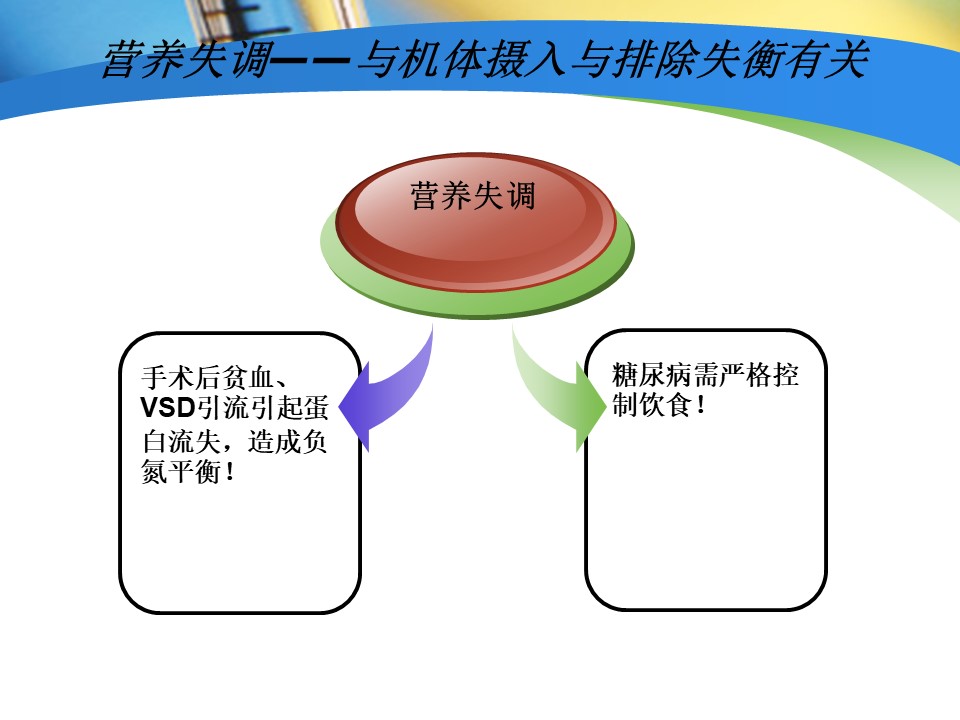 营养失调——与机体摄入与排除失衡有关

营养失调

手术后贫血、VSD引流引起蛋白流失，造成负氮平衡！

糖尿病需严格控制饮食！